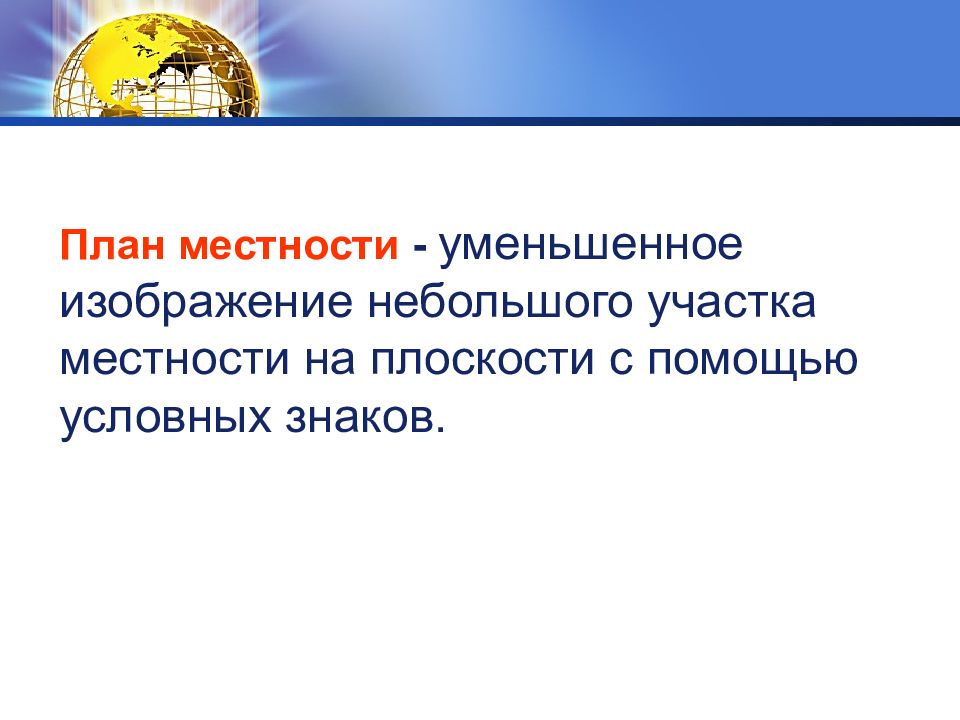 План местности - уменьшенное изображение небольшого участка местности на плоскости с помощью условных знаков.